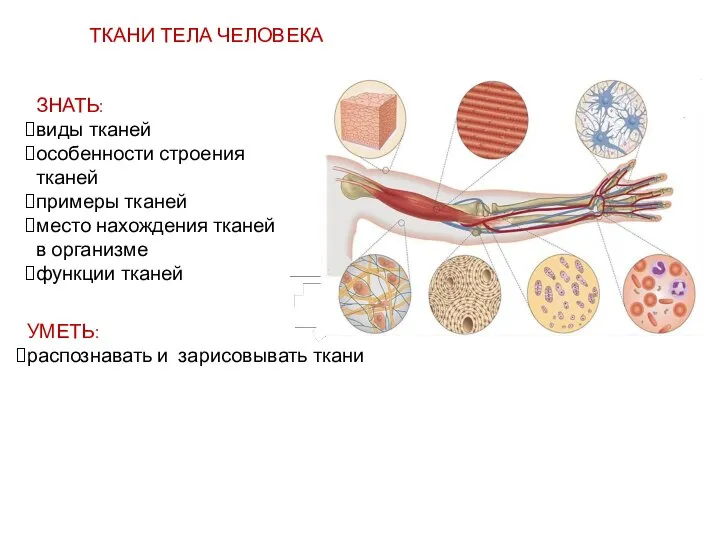 ТКАНИ ТЕЛА ЧЕЛОВЕКА

ЗНАТЬ:
виды тканей
особенности строения тканей
примеры тканей
место нахождения тканей в организме
функции тканей

УМЕТЬ:
распознавать и зарисовывать ткани